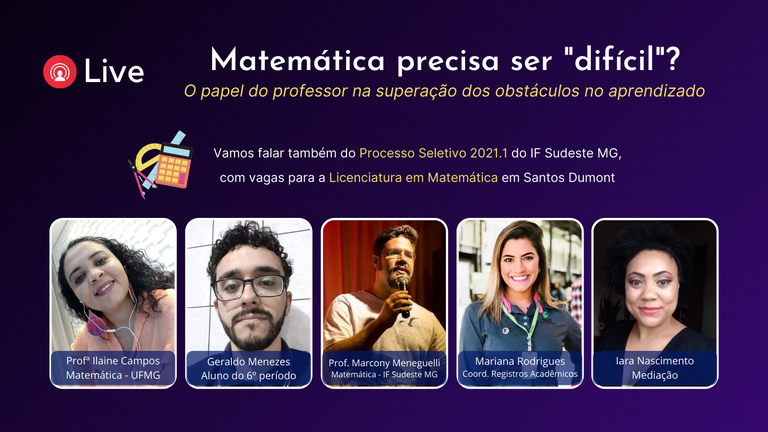 Live

Matemática precisa ser "difícil"?

O papel do professor na superação dos obstáculos no aprendizado

Vamos falar também do Processo Seletivo 2021.1 do IF Sudeste MG, com vagas para a Licenciatura em Matemática em Santos Dumont

Profª Ilaine Campos
Matemática - UFMG

Geraldo Menezes
Aluno do 6º período

Prof. Marcony Meneguelli
Matemática - IF Sudeste MG

Mariana Rodrigues
Coord. Registros Acadêmicos

Iara Nascimento
Mediação